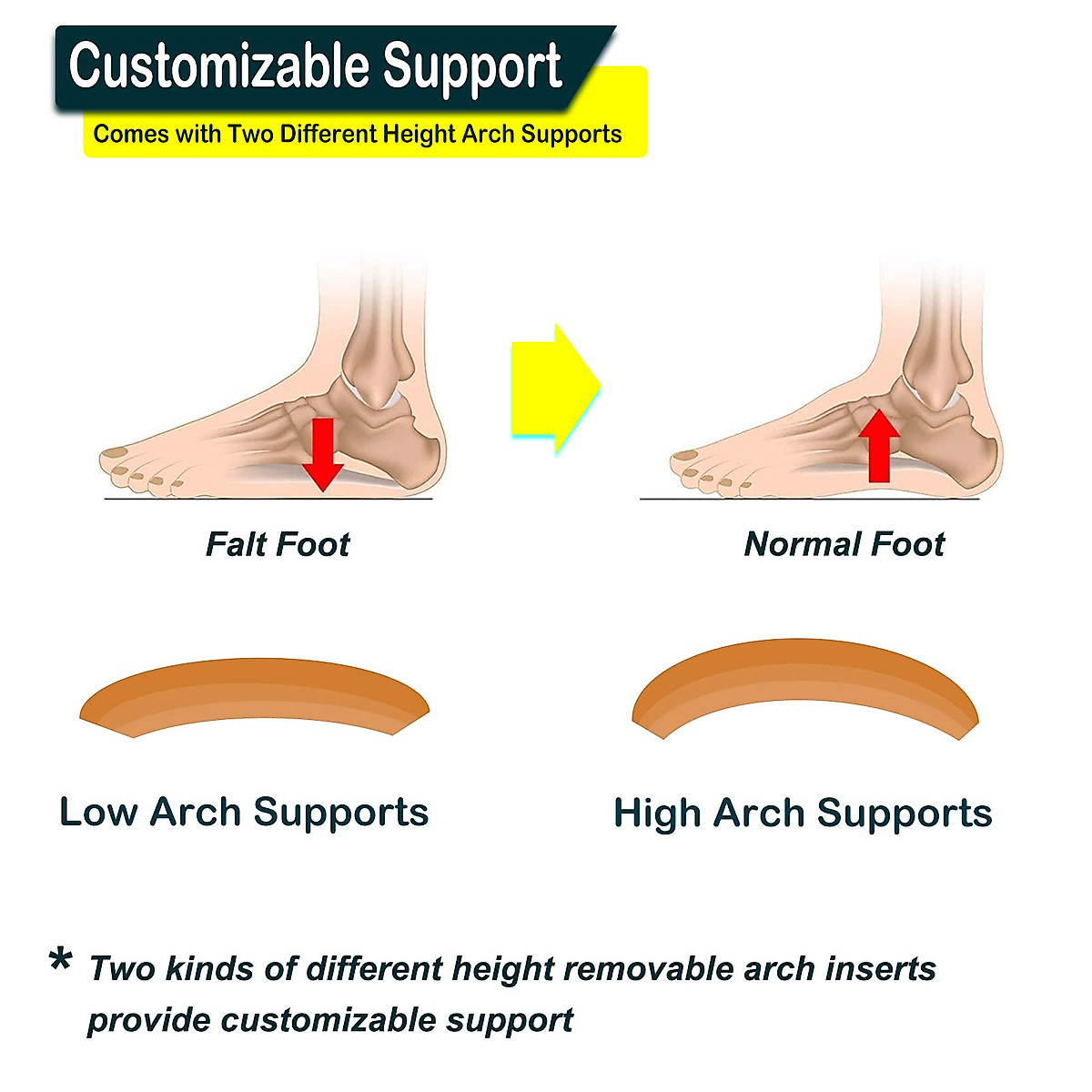 Customizable Support

Comes with Two Different Height Arch Supports

Falt Foot

Normal Foot

Low Arch Supports

High Arch Supports

* Two kinds of different height removable arch inserts provide customizable support